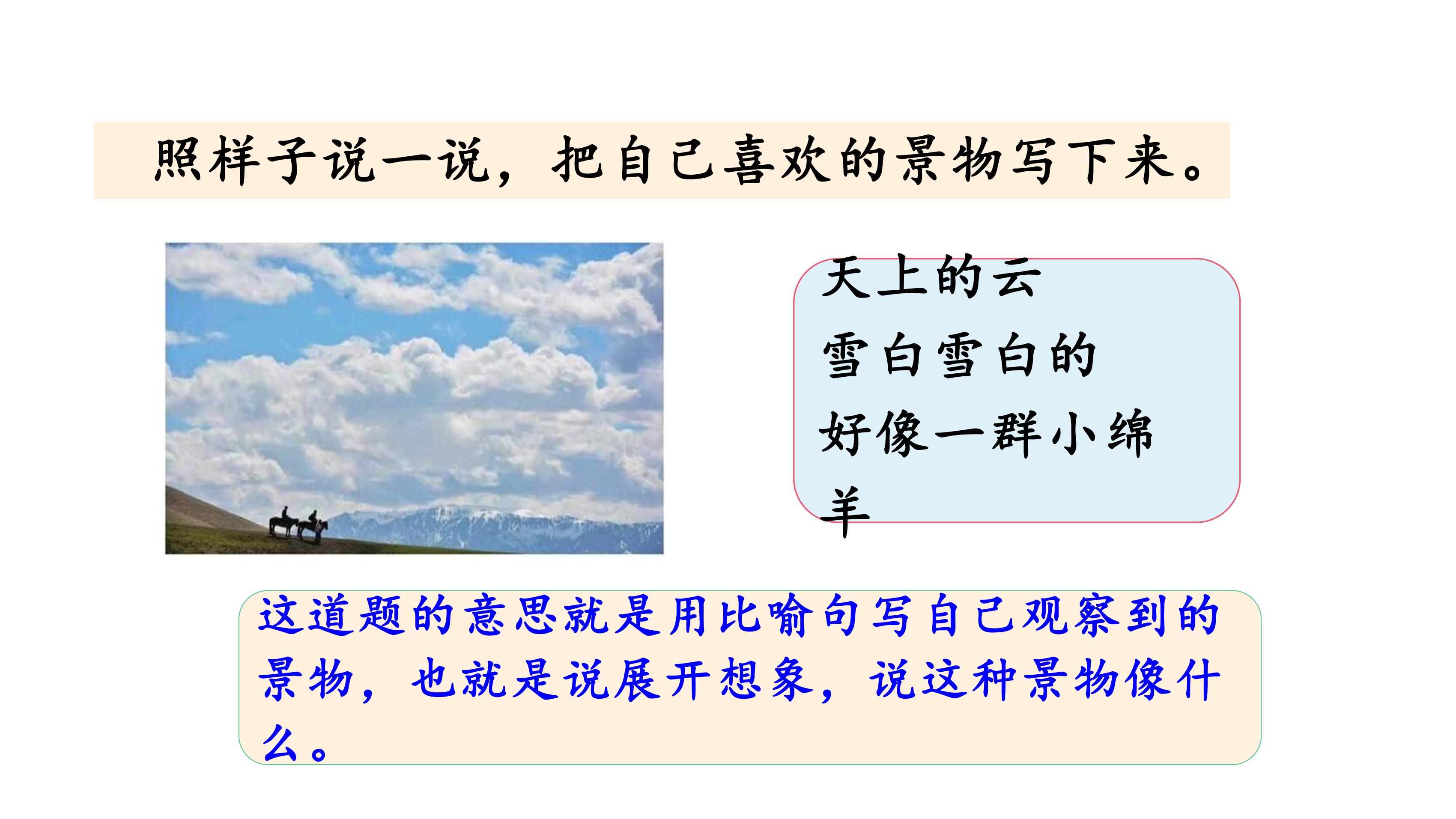 照样子说一说，把自己喜欢的景物写下来。

天上的云
雪白雪白的
好像一群小绵羊

这道题的意思就是用比喻句写自己观察到的景物，也就是说展开想象，说这种景物像什么。